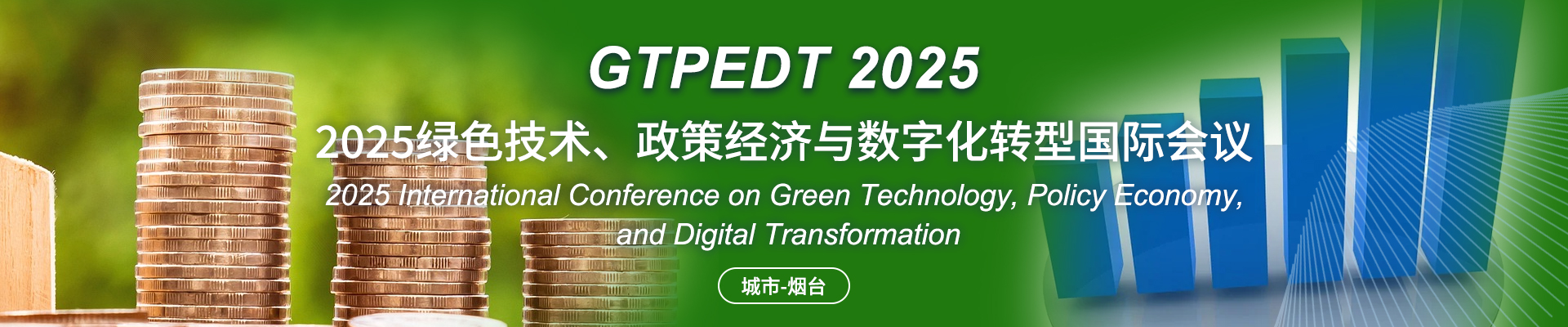 GTPEDT 2025

2025绿色技术、政策经济与数字化转型国际会议

2025 International Conference on Green Technology, Policy Economy, and Digital Transformation

城市-烟台